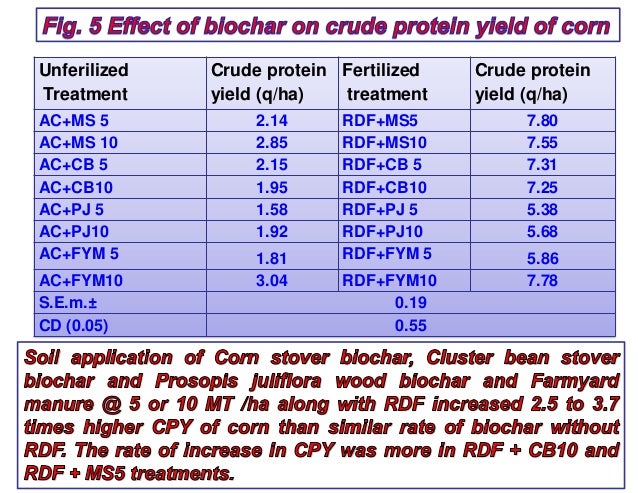 Fig. 5 Effect of biochar on crude protein yield of corn

| Unferilized Treatment | Crude protein yield (q/ha) | Fertilized treatment | Crude protein yield (q/ha) |
|---|---|---|---|
| AC+MS 5 | 2.14 | RDF+MS5 | 7.80 |
| AC+MS 10 | 2.85 | RDF+MS10 | 7.55 |
| AC+CB 5 | 2.15 | RDF+CB 5 | 7.31 |
| AC+CB10 | 1.95 | RDF+CB10 | 7.25 |
| AC+PJ 5 | 1.58 | RDF+PJ 5 | 5.38 |
| AC+PJ10 | 1.92 | RDF+PJ10 | 5.68 |
| AC+FYM 5 | 1.81 | RDF+FYM 5 | 5.86 |
| AC+FYM10 | 3.04 | RDF+FYM10 | 7.78 |
| S.E.m.± | 0.19 | | |
| CD (0.05) | 0.55 | | |

Soil application of Corn stover biochar, Cluster bean stover biochar and Prosopis juliflora wood biochar and Farmyard manure @ 5 or 10 MT /ha along with RDF increased 2.5 to 3.7 times higher CPY of corn than similar rate of biochar without RDF. The rate of increase in CPY was more in RDF + CB10 and RDF + MS5 treatments.